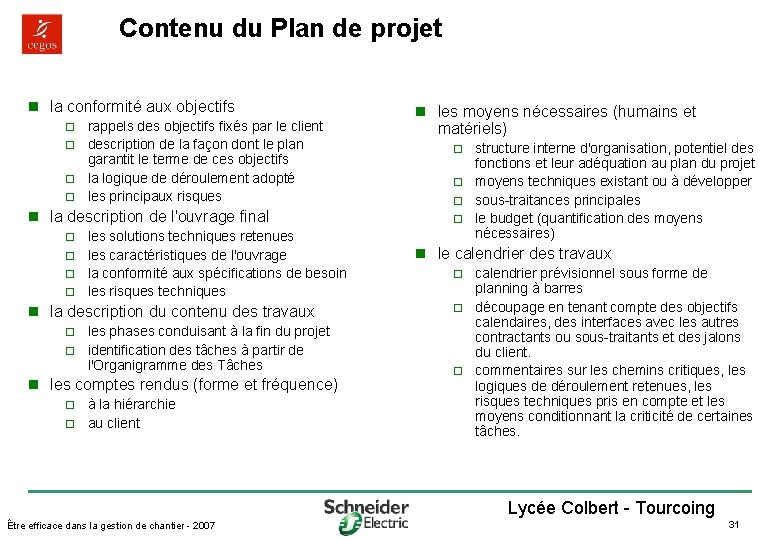 cegos

Contenu du Plan de projet

- la conformité aux objectifs
  - rappels des objectifs fixés par le client
  - description de la façon dont le plan garantit le terme de ces objectifs
  - la logique de déroulement adopté
  - les principaux risques
- la description de l'ouvrage final
  - les solutions techniques retenues
  - les caractéristiques de l'ouvrage
  - la conformité aux spécifications de besoin
  - les risques techniques
- la description du contenu des travaux
  - les phases conduisant à la fin du projet
  - identification des tâches à partir de l'Organigramme des Tâches
- les comptes rendus (forme et fréquence)
  - à la hiérarchie
  - au client

- les moyens nécessaires (humains et matériels)
  - structure interne d'organisation, potentiel des fonctions et leur adéquation au plan du projet
  - moyens techniques existant ou à développer
  - sous-traitances principales
  - le budget (quantification des moyens nécessaires)
- le calendrier des travaux
  - calendrier prévisionnel sous forme de planning à barres
  - découpage en tenant compte des objectifs calendaires, des interfaces avec les autres contractants ou sous-traitants et des jalons du client.
  - commentaires sur les chemins critiques, les logiques de déroulement retenues, les risques techniques pris en compte et les moyens conditionnant la criticité de certaines tâches.

Être efficace dans la gestion de chantier - 2007

Schneider Electric

Lycée Colbert - Tourcoing

31